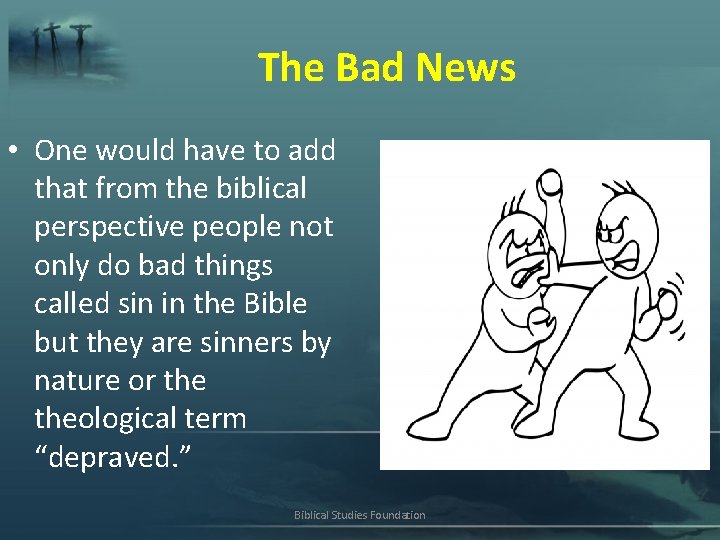 The Bad News

• One would have to add that from the biblical perspective people not only do bad things called sin in the Bible but they are sinners by nature or the theological term “depraved.”

Biblical Studies Foundation